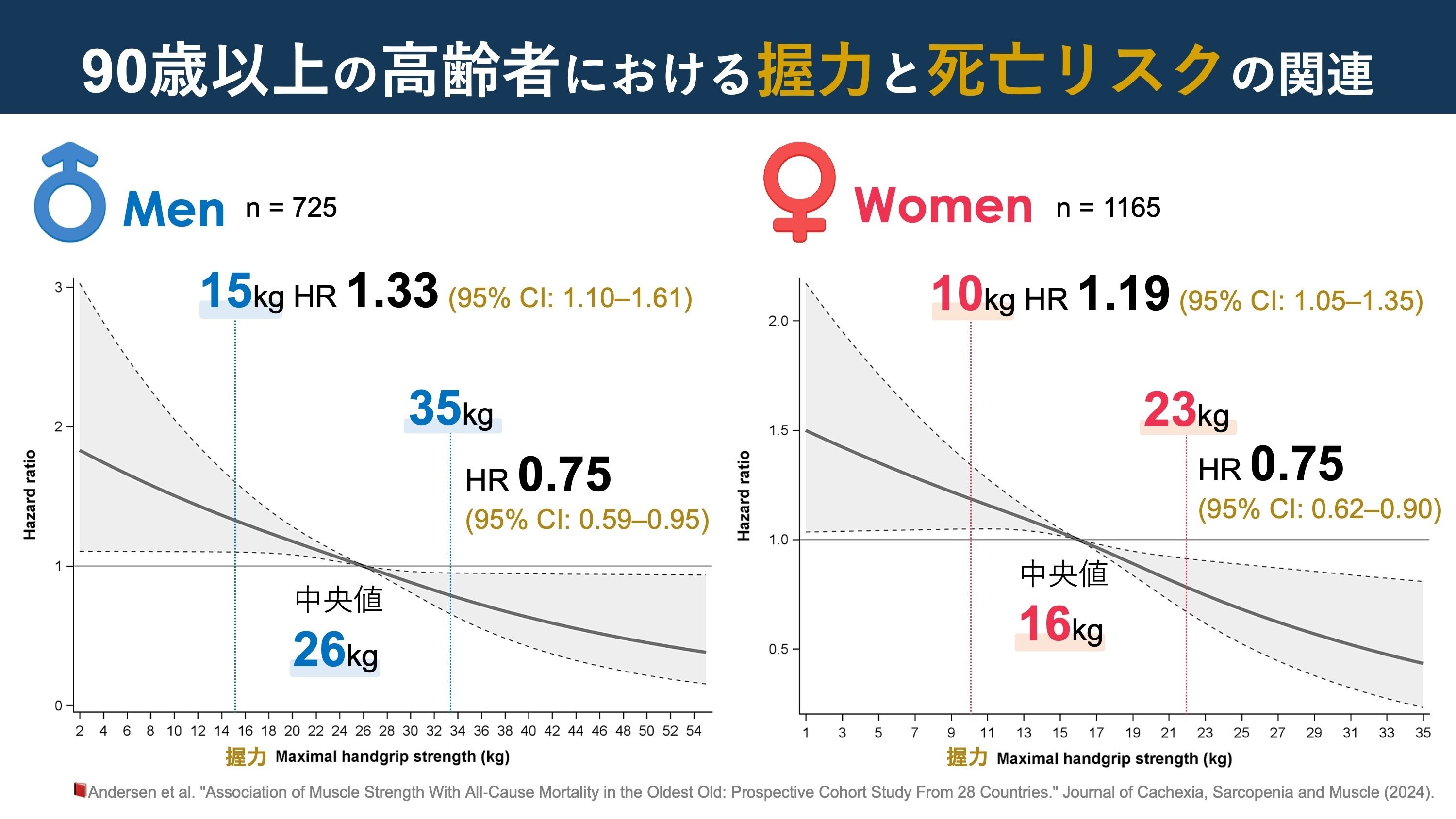 90歳以上の高齢者における握力と死亡リスクの関連

Men n = 725

15kg HR 1.33 (95% CI: 1.10–1.61)

35kg

HR 0.75
(95% CI: 0.59–0.95)

中央値
26kg

Hazard ratio

3
2
1
0

2 4 6 8 10 12 14 16 18 20 22 24 26 28 30 32 34 36 38 40 42 44 46 48 50 52 54

握力 Maximal handgrip strength (kg)

Women n = 1165

10kg HR 1.19 (95% CI: 1.05–1.35)

23kg

HR 0.75
(95% CI: 0.62–0.90)

中央値
16kg

Hazard ratio

2.0
1.5
1.0
0.5

1 3 5 7 9 11 13 15 17 19 21 23 25 27 29 31 33 35

握力 Maximal handgrip strength (kg)

Andersen et al. "Association of Muscle Strength With All-Cause Mortality in the Oldest Old: Prospective Cohort Study From 28 Countries." Journal of Cachexia, Sarcopenia and Muscle (2024).